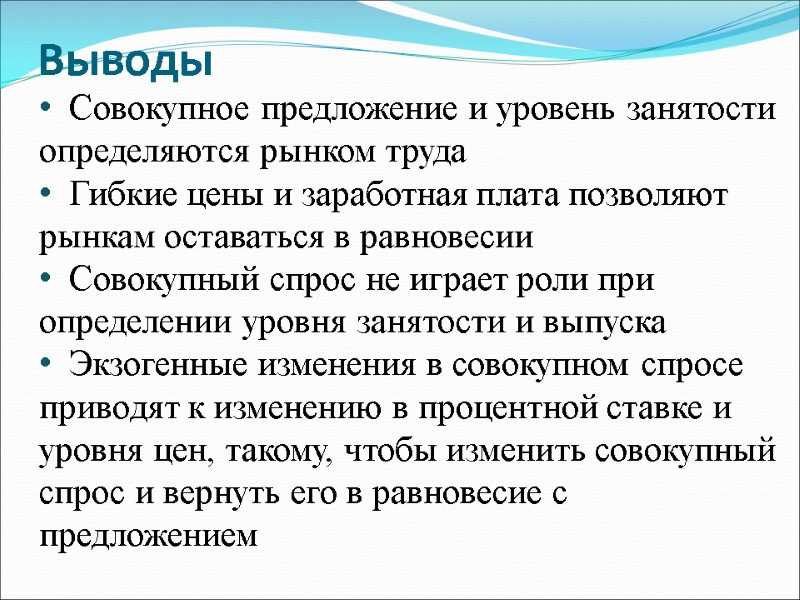 Выводы

• Совокупное предложение и уровень занятости определяются рынком труда

• Гибкие цены и заработная плата позволяют рынкам оставаться в равновесии

• Совокупный спрос не играет роли при определении уровня занятости и выпуска

• Экзогенные изменения в совокупном спросе приводят к изменению в процентной ставке и уровня цен, такому, чтобы изменить совокупный спрос и вернуть его в равновесие с предложением